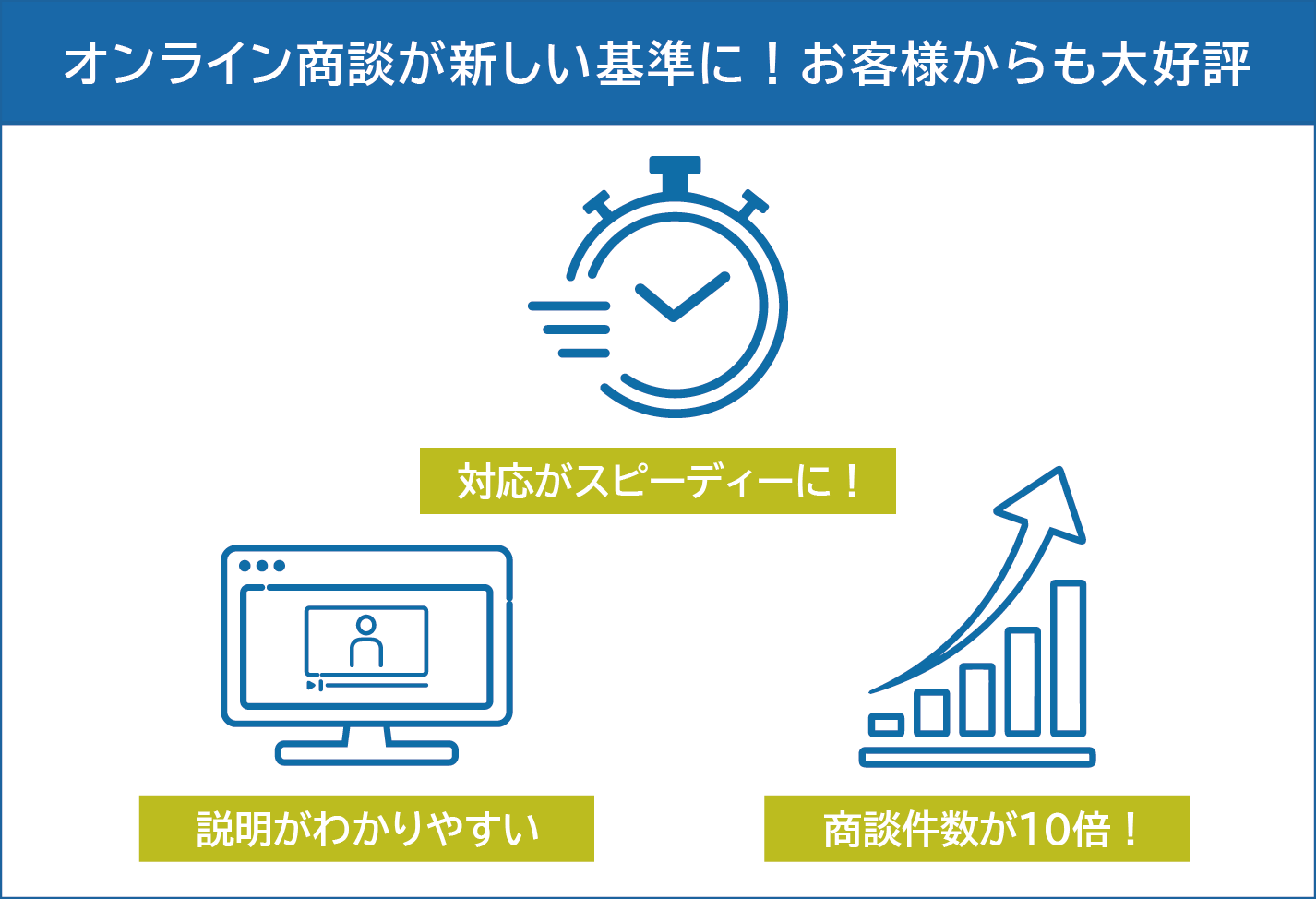 オンライン商談が新しい基準に！お客様からも大好評

対応がスピーディーに！

説明がわかりやすい

商談件数が10倍！